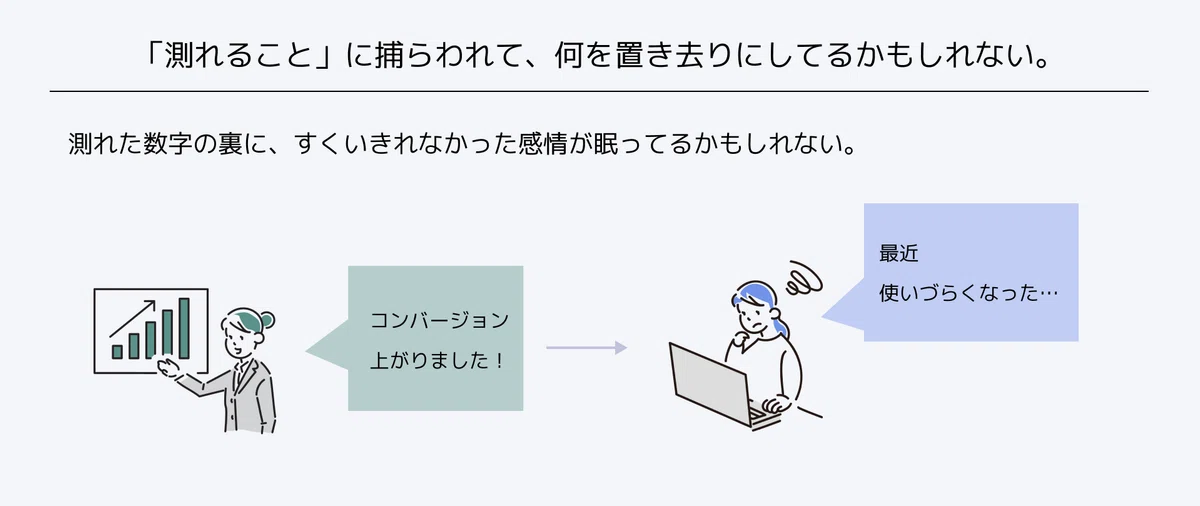 「測れること」に捕らわれて、何を置き去りにしてるかもしれない。

測れた数字の裏に、すくいきれなかった感情が眠ってるかもしれない。

コンバージョン
上がりました！

最近
使いづらくなった…